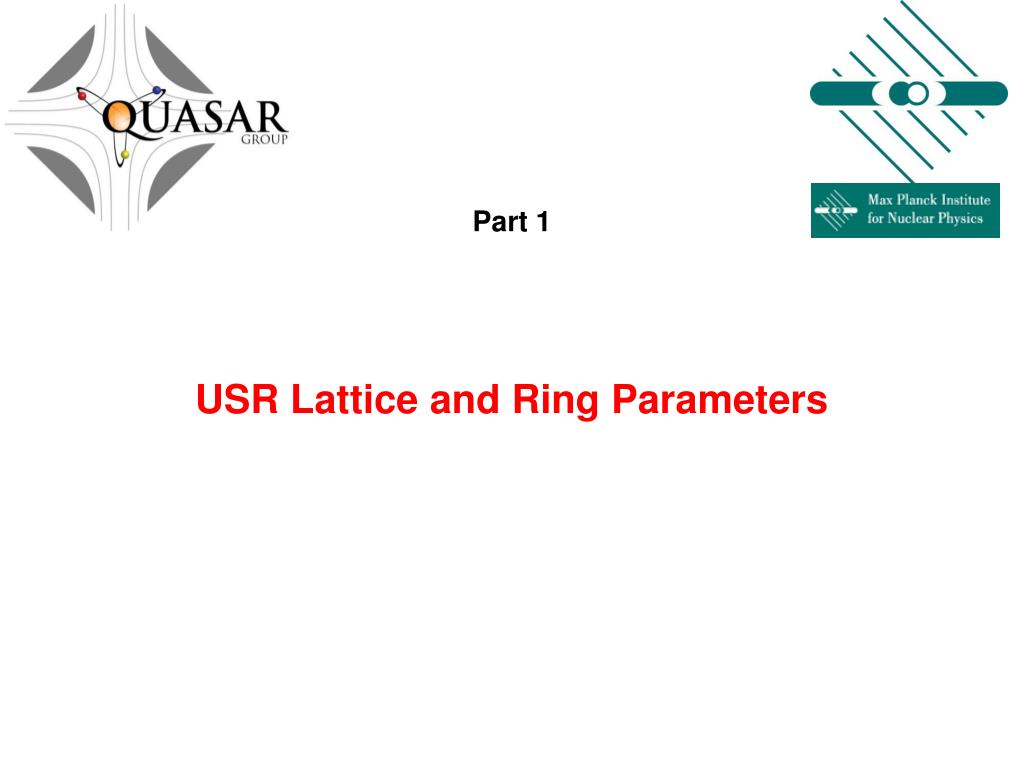 QUASAR
GROUP

Max Planck Institute
for Nuclear Physics

Part 1

USR Lattice and Ring Parameters